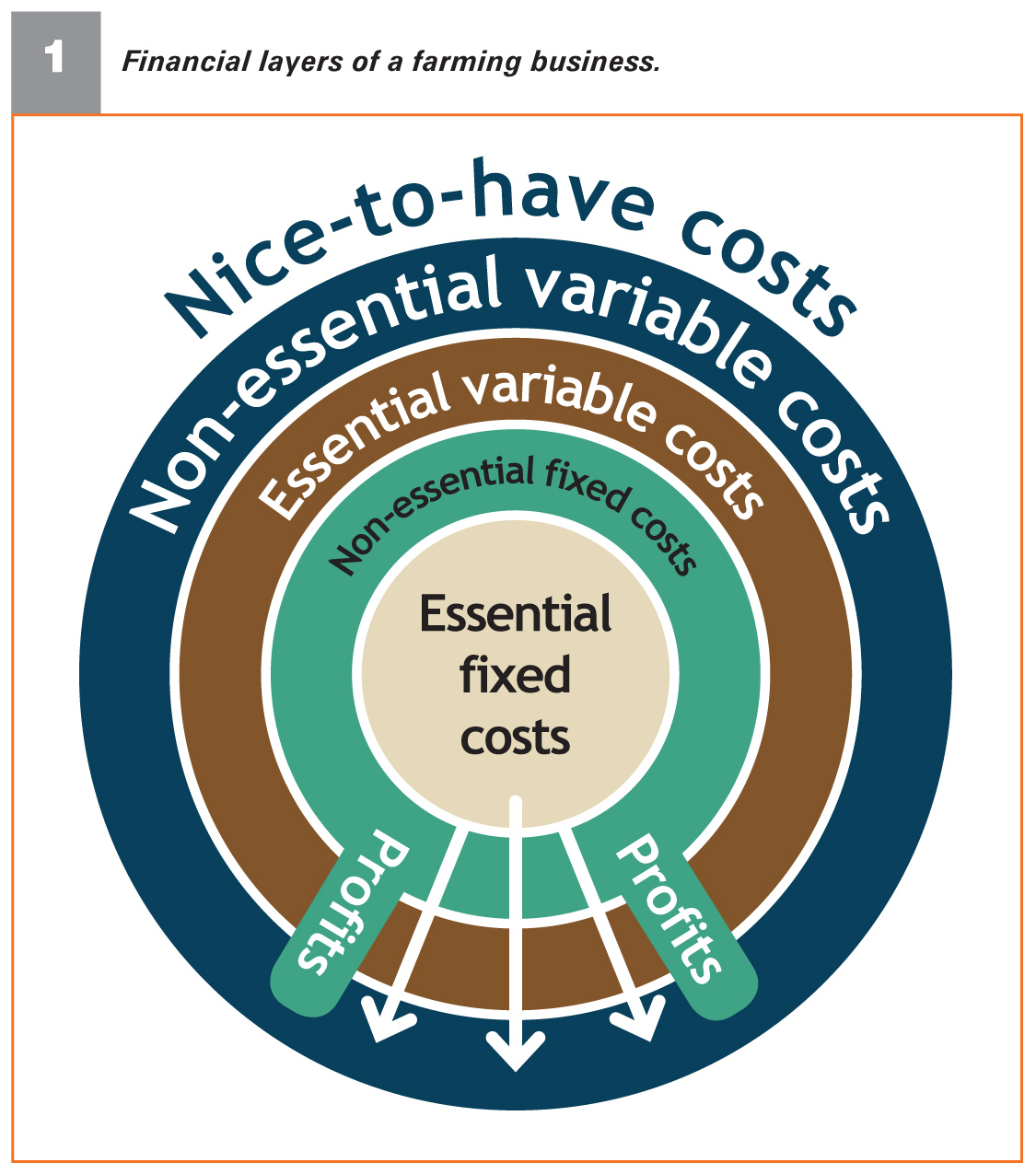 1 Financial layers of a farming business.

Nice-to-have costs

Non-essential variable costs

Essential variable costs

Non-essential fixed costs

Essential fixed costs

Profits

Profits